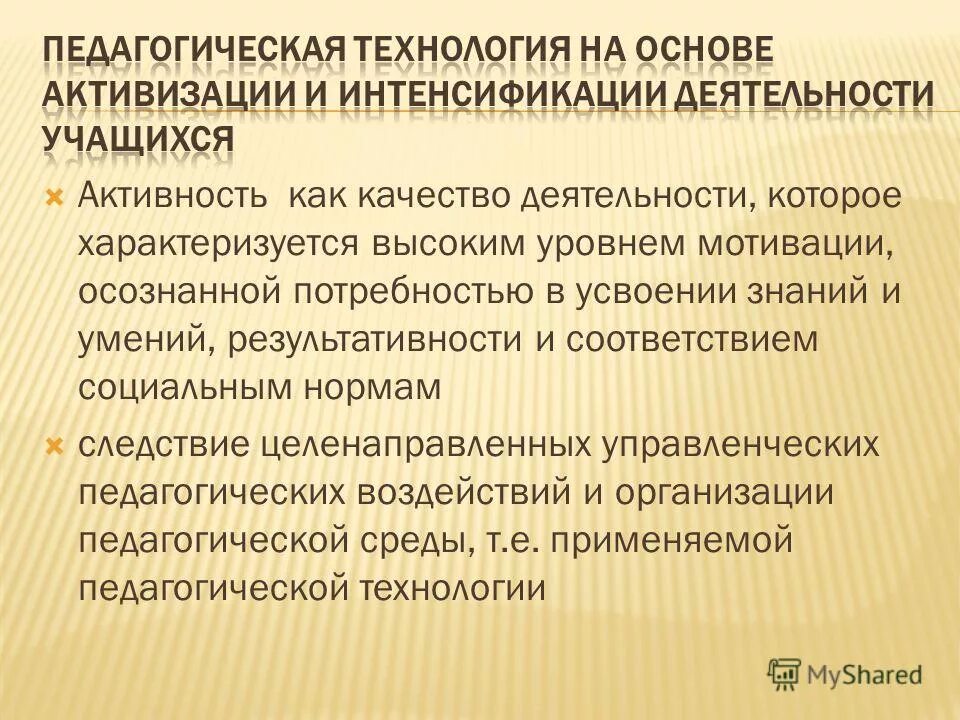 ПЕДАГОГИЧЕСКАЯ ТЕХНОЛОГИЯ НА ОСНОВЕ АКТИВИЗАЦИИ И ИНТЕНСИФИКАЦИИ ДЕЯТЕЛЬНОСТИ УЧАЩИХСЯ

Активность как качество деятельности, которое характеризуется высоким уровнем мотивации, осознанной потребностью в усвоении знаний и умений, результативности и соответствием социальным нормам

следствие целенаправленных управленческих педагогических воздействий и организации педагогической среды, т.е. применяемой педагогической технологии

MyShared